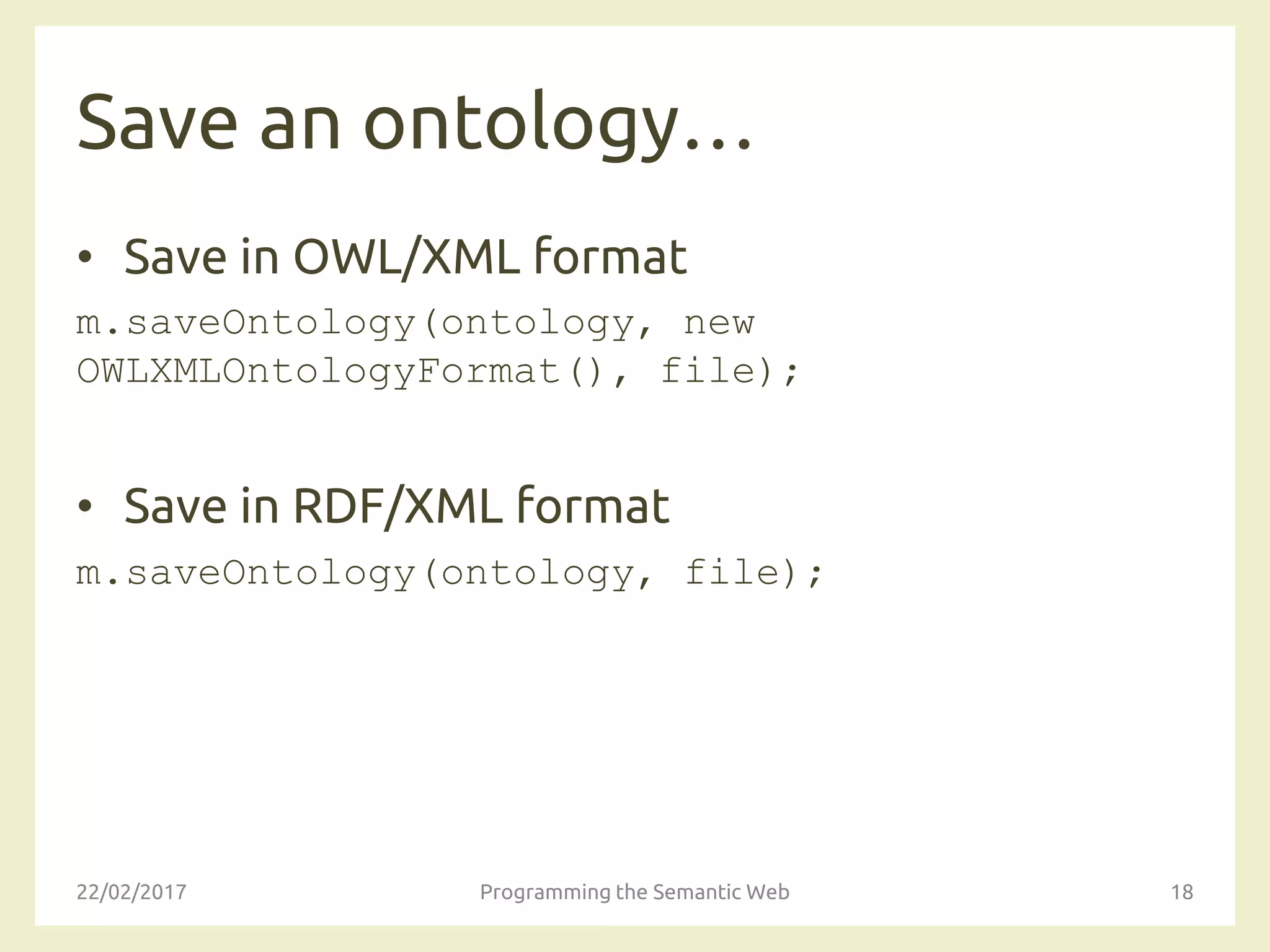 Save an ontology…

• Save in OWL/XML format

m.saveOntology(ontology, new OWLXMLOntologyFormat(), file);

• Save in RDF/XML format

m.saveOntology(ontology, file);

22/02/2017

Programming the Semantic Web

18